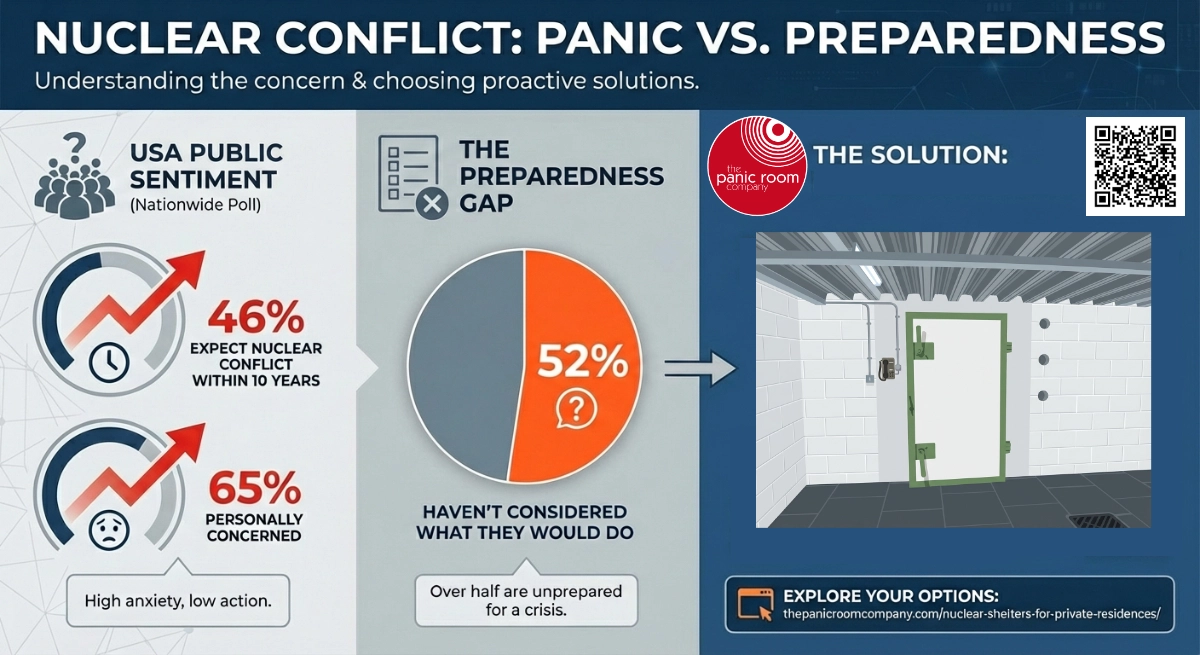 NUCLEAR CONFLICT: PANIC VS. PREPAREDNESS

Understanding the concern & choosing proactive solutions.

USA PUBLIC SENTIMENT
(Nationwide Poll)

46%
EXPECT NUCLEAR CONFLICT WITHIN 10 YEARS

65%
PERSONALLY CONCERNED

High anxiety, low action.

THE PREPAREDNESS GAP

52%

HAVEN'T CONSIDERED WHAT THEY WOULD DO

Over half are unprepared for a crisis.

the panic room company

THE SOLUTION:

EXPLORE YOUR OPTIONS:
thepanicroomcompany.com/nuclear-shelters-for-private-residences/